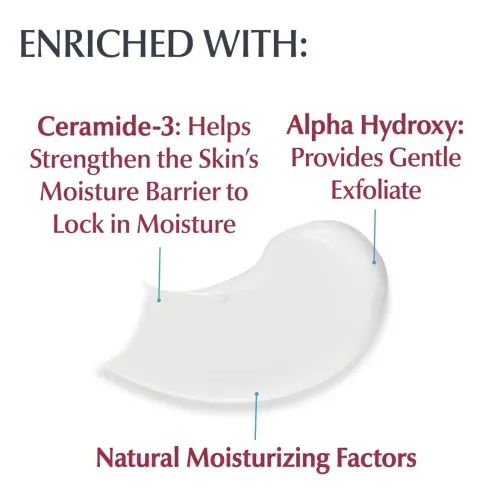 ENRICHED WITH:

Ceramide-3: Helps Strengthen the Skin's Moisture Barrier to Lock in Moisture

Alpha Hydroxy: Provides Gentle Exfoliate

Natural Moisturizing Factors